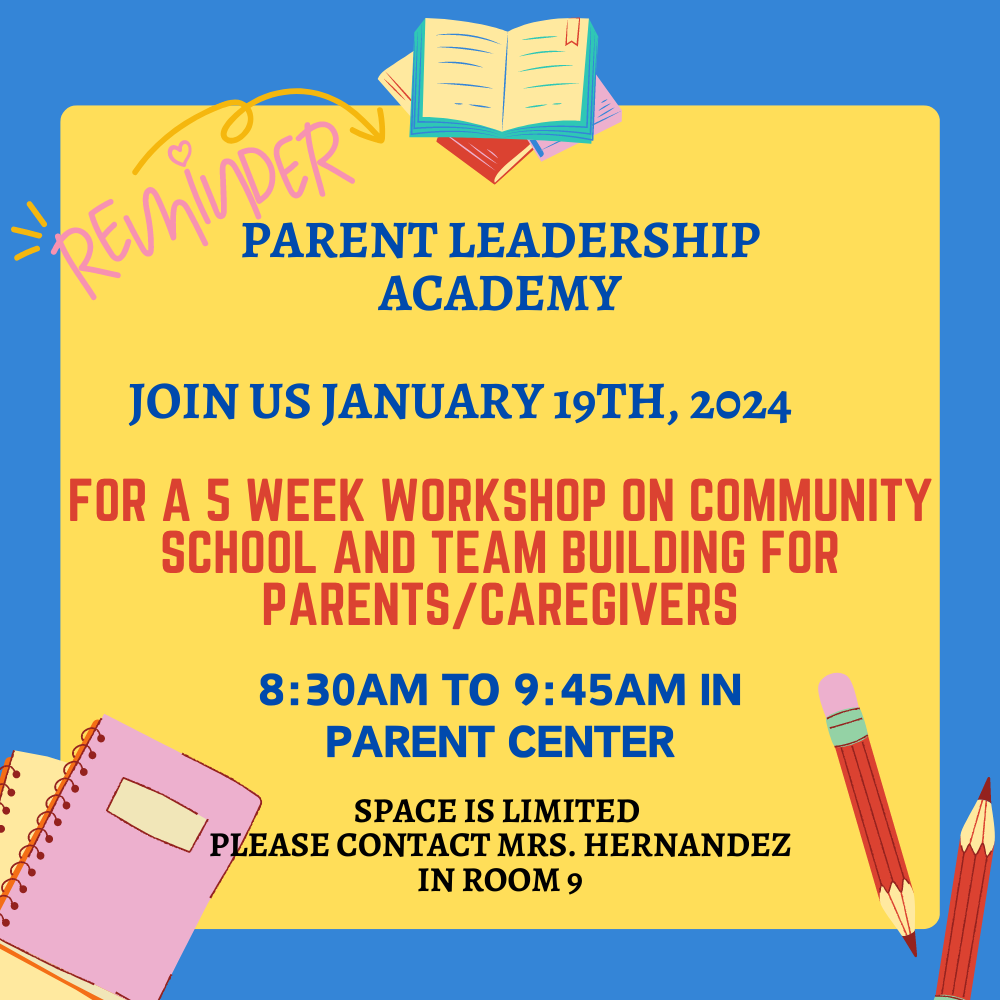 REMINDER

PARENT LEADERSHIP ACADEMY

JOIN US JANUARY 19TH, 2024

FOR A 5 WEEK WORKSHOP ON COMMUNITY SCHOOL AND TEAM BUILDING FOR PARENTS/CAREGIVERS

8:30AM TO 9:45AM IN PARENT CENTER

SPACE IS LIMITED
PLEASE CONTACT MRS. HERNANDEZ IN ROOM 9